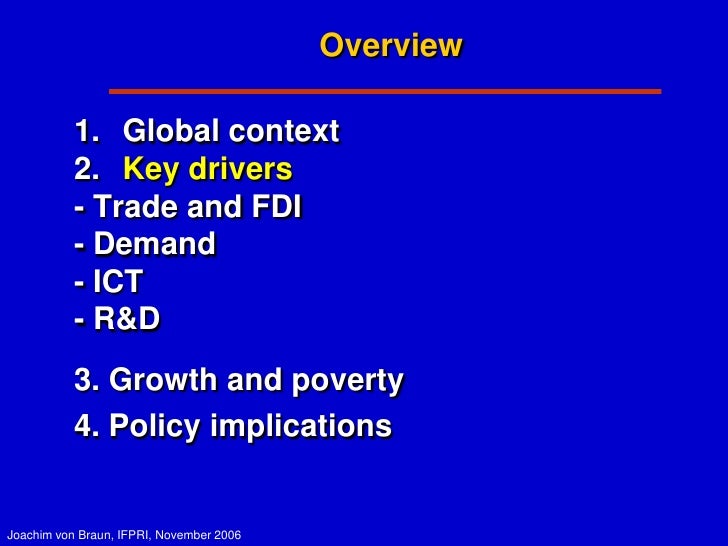 Overview

1. Global context
2. Key drivers
- Trade and FDI
- Demand
- ICT
- R&D

3. Growth and poverty

4. Policy implications

Joachim von Braun, IFPRI, November 2006